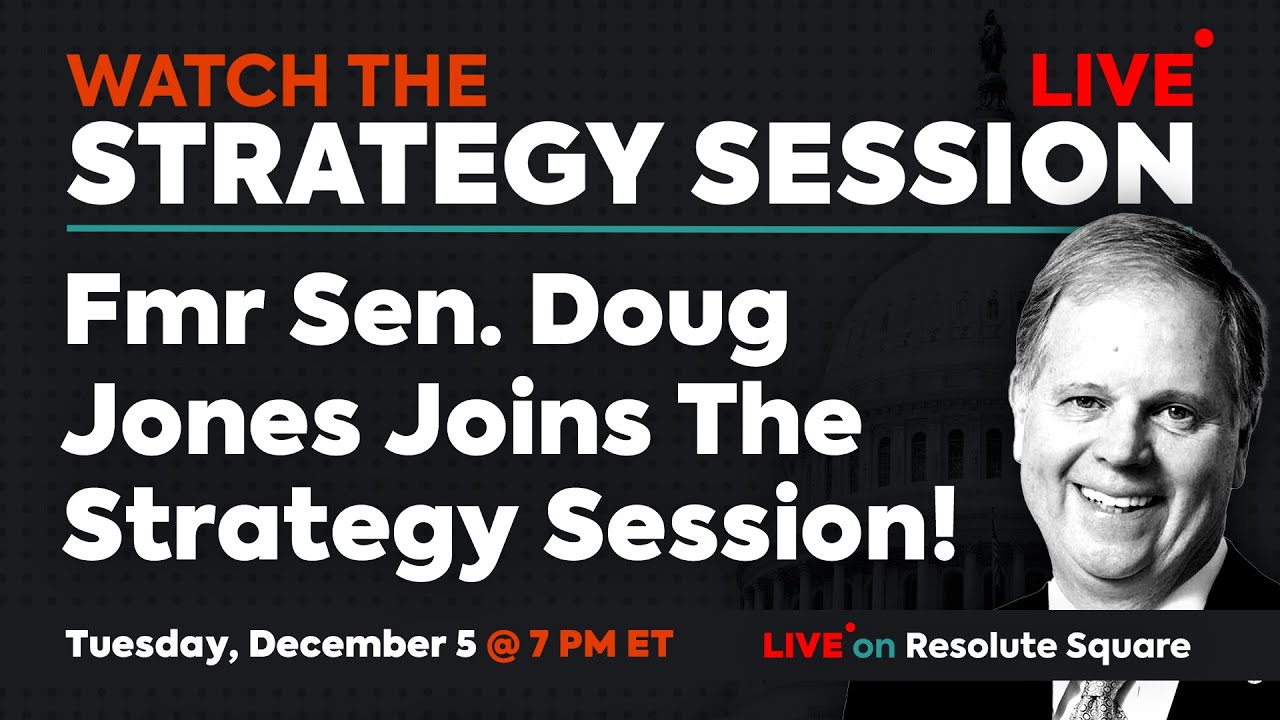 WATCH THE
LIVE
STRATEGY SESSION

Fmr Sen. Doug Jones Joins The Strategy Session!

Tuesday, December 5 @ 7 PM ET

LIVE on Resolute Square